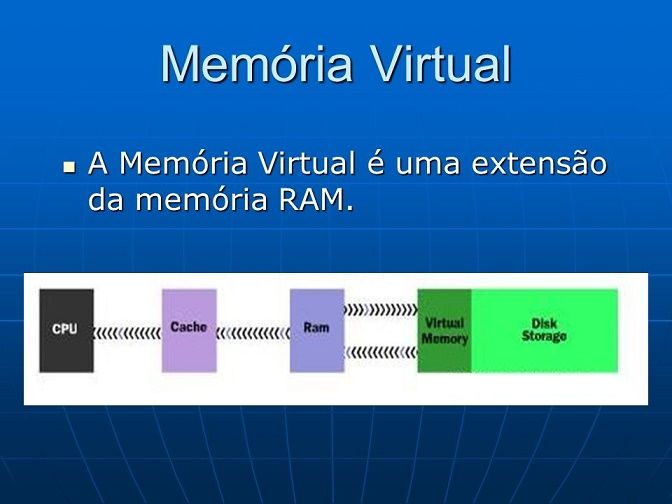 Memória Virtual

A Memória Virtual é uma extensão da memória RAM.

CPU

Cache

Ram

Virtual Memory

Disk Storage